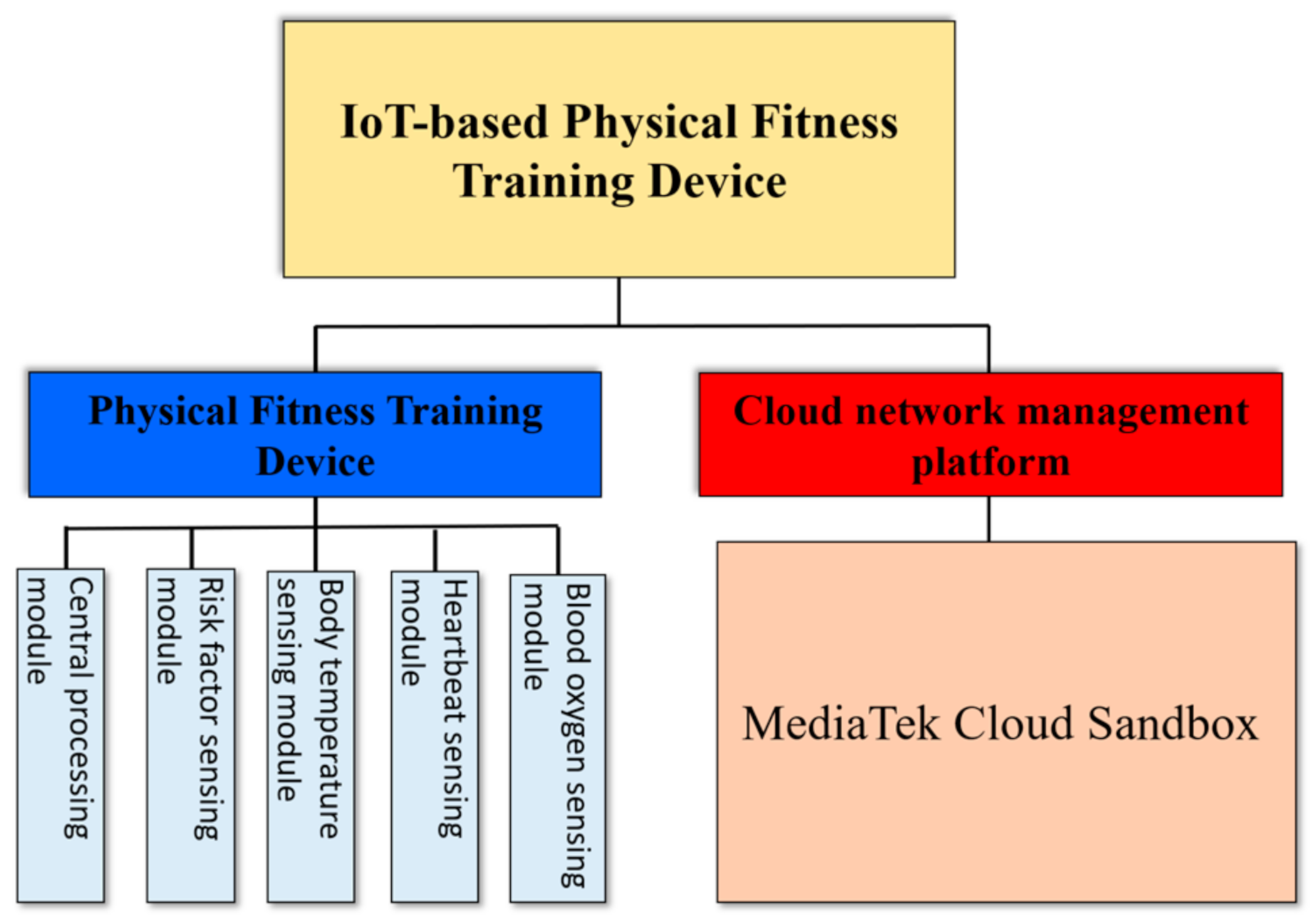 IoT-based Physical Fitness Training Device

Physical Fitness Training Device

Cloud network management platform

Central processing module

Risk factor sensing module

Body temperature sensing module

Heartbeat sensing module

Blood oxygen sensing module

MediaTek Cloud Sandbox